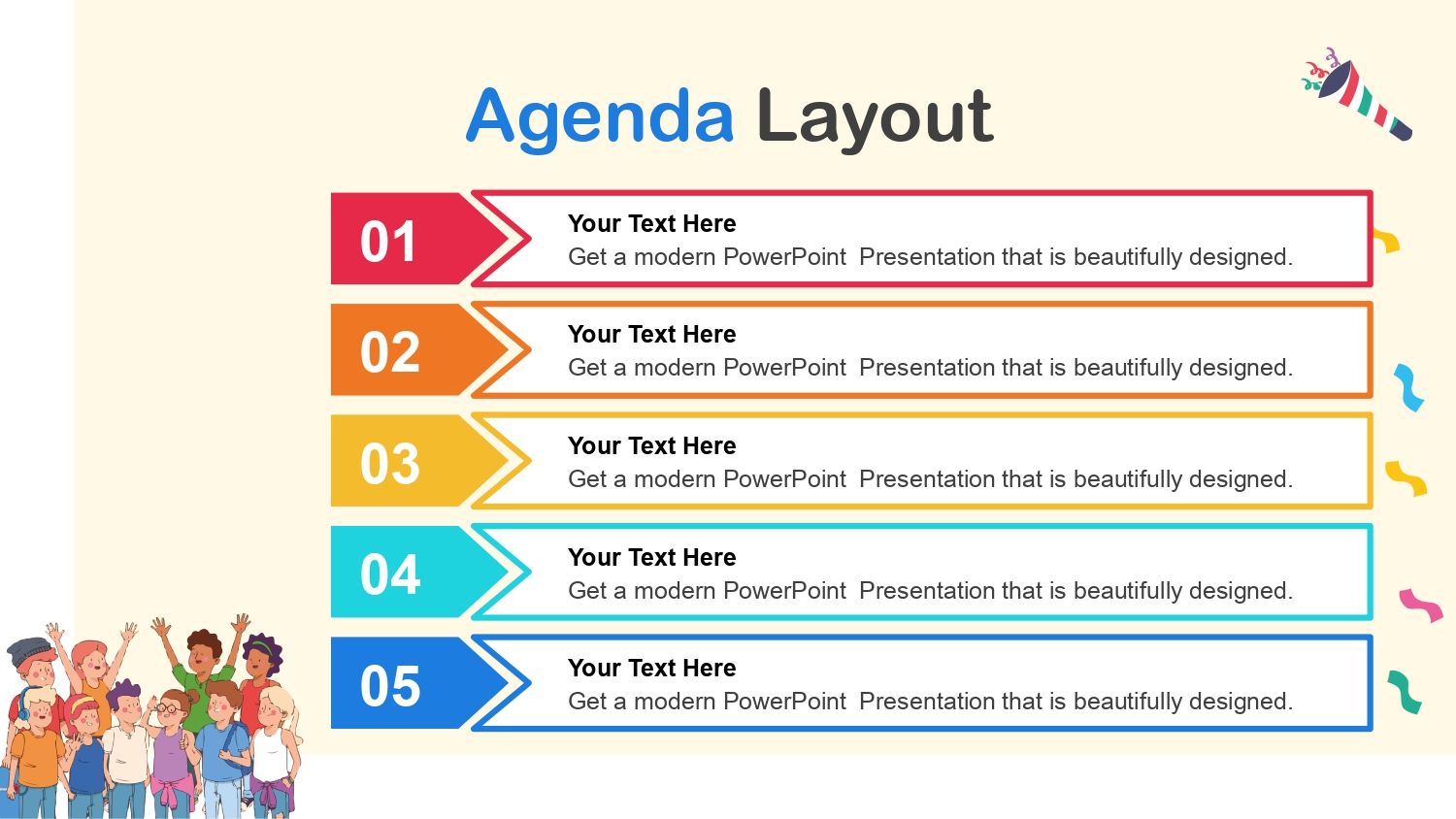 Agenda Layout

01
Your Text Here
Get a modern PowerPoint  Presentation that is beautifully designed.

02
Your Text Here
Get a modern PowerPoint  Presentation that is beautifully designed.

03
Your Text Here
Get a modern PowerPoint  Presentation that is beautifully designed.

04
Your Text Here
Get a modern PowerPoint  Presentation that is beautifully designed.

05
Your Text Here
Get a modern PowerPoint  Presentation that is beautifully designed.